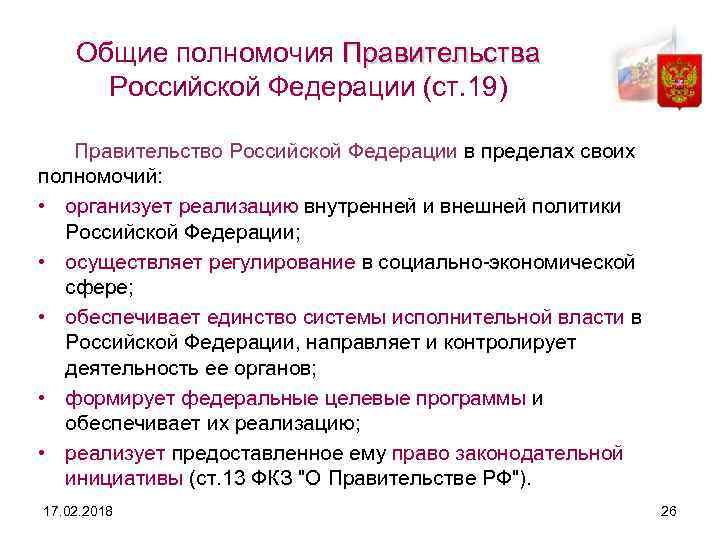 Общие полномочия Правительства Российской Федерации (ст.19)

Правительство Российской Федерации в пределах своих полномочий:

• организует реализацию внутренней и внешней политики Российской Федерации;
• осуществляет регулирование в социально-экономической сфере;
• обеспечивает единство системы исполнительной власти в Российской Федерации, направляет и контролирует деятельность ее органов;
• формирует федеральные целевые программы и обеспечивает их реализацию;
• реализует предоставленное ему право законодательной инициативы (ст.13 ФКЗ "О Правительстве РФ").

17.02.2018

26